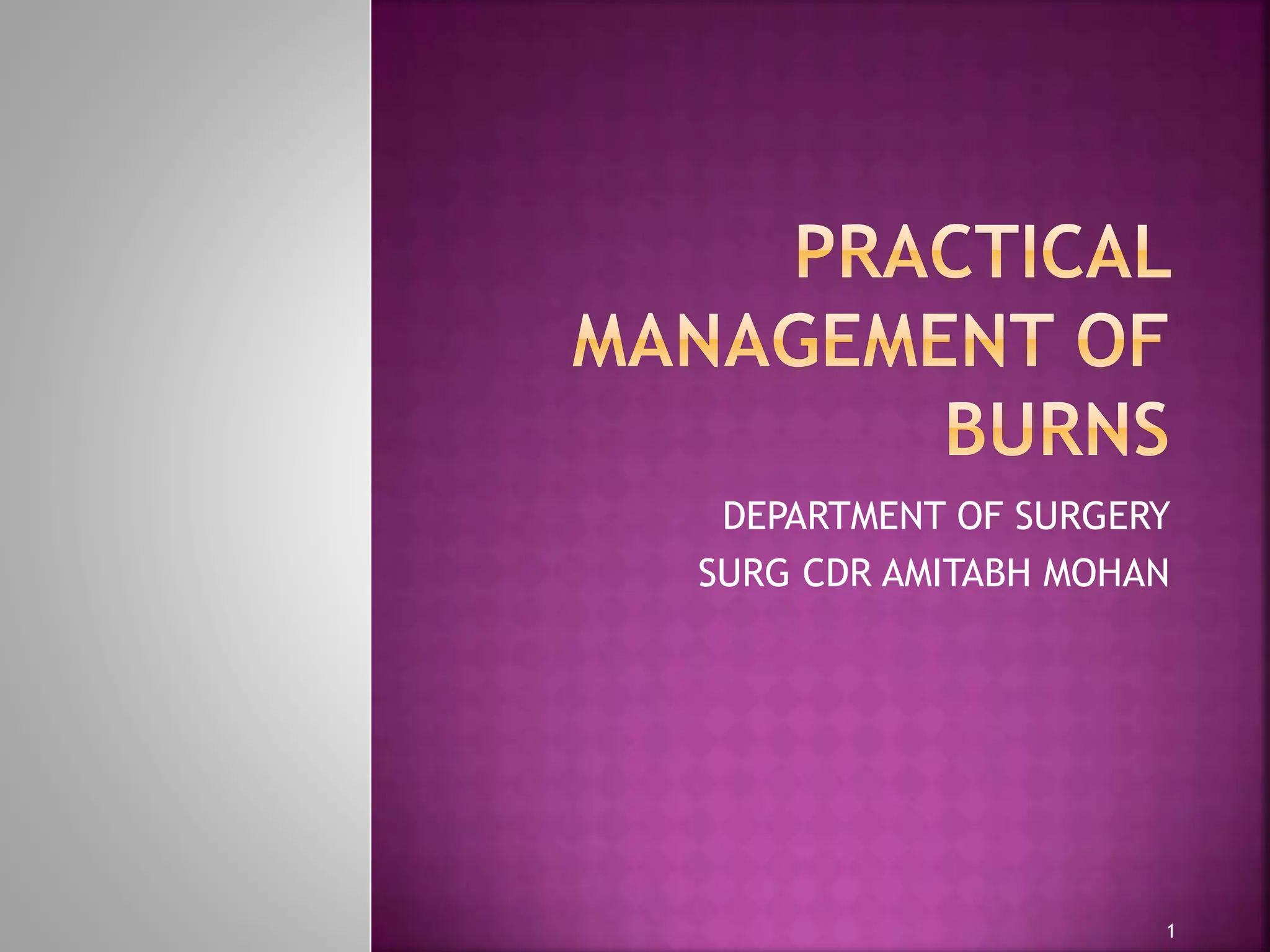 PRACTICAL MANAGEMENT OF BURNS

DEPARTMENT OF SURGERY
SURG CDR AMITABH MOHAN

1